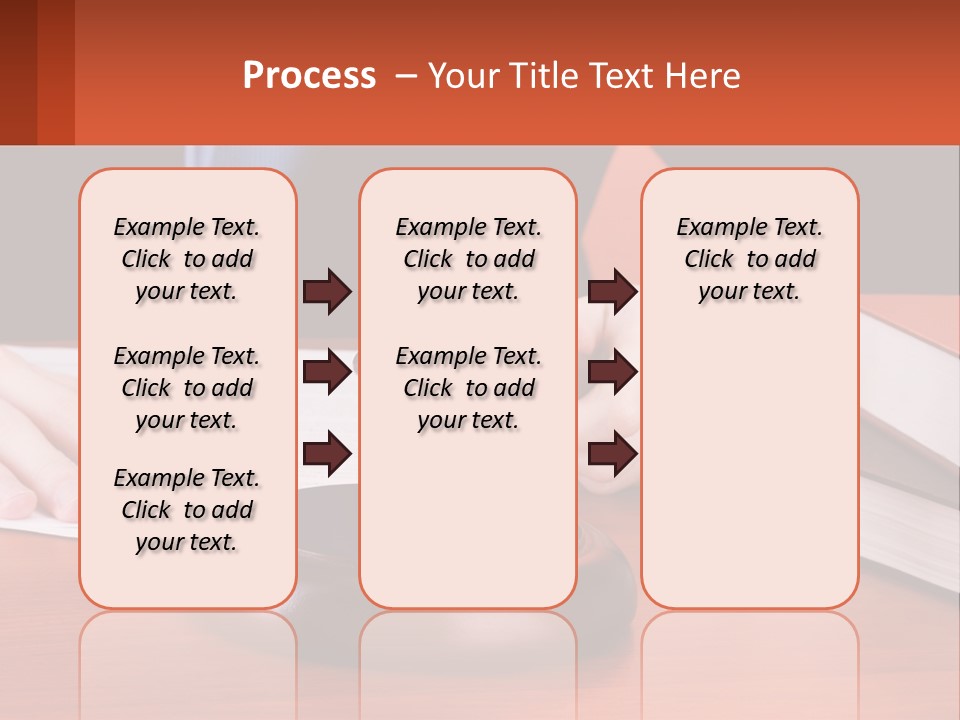 Process – Your Title Text Here

Example Text. Click to add your text.

Example Text. Click to add your text.

Example Text. Click to add your text.

Example Text. Click to add your text.

Example Text. Click to add your text.

Example Text. Click to add your text.